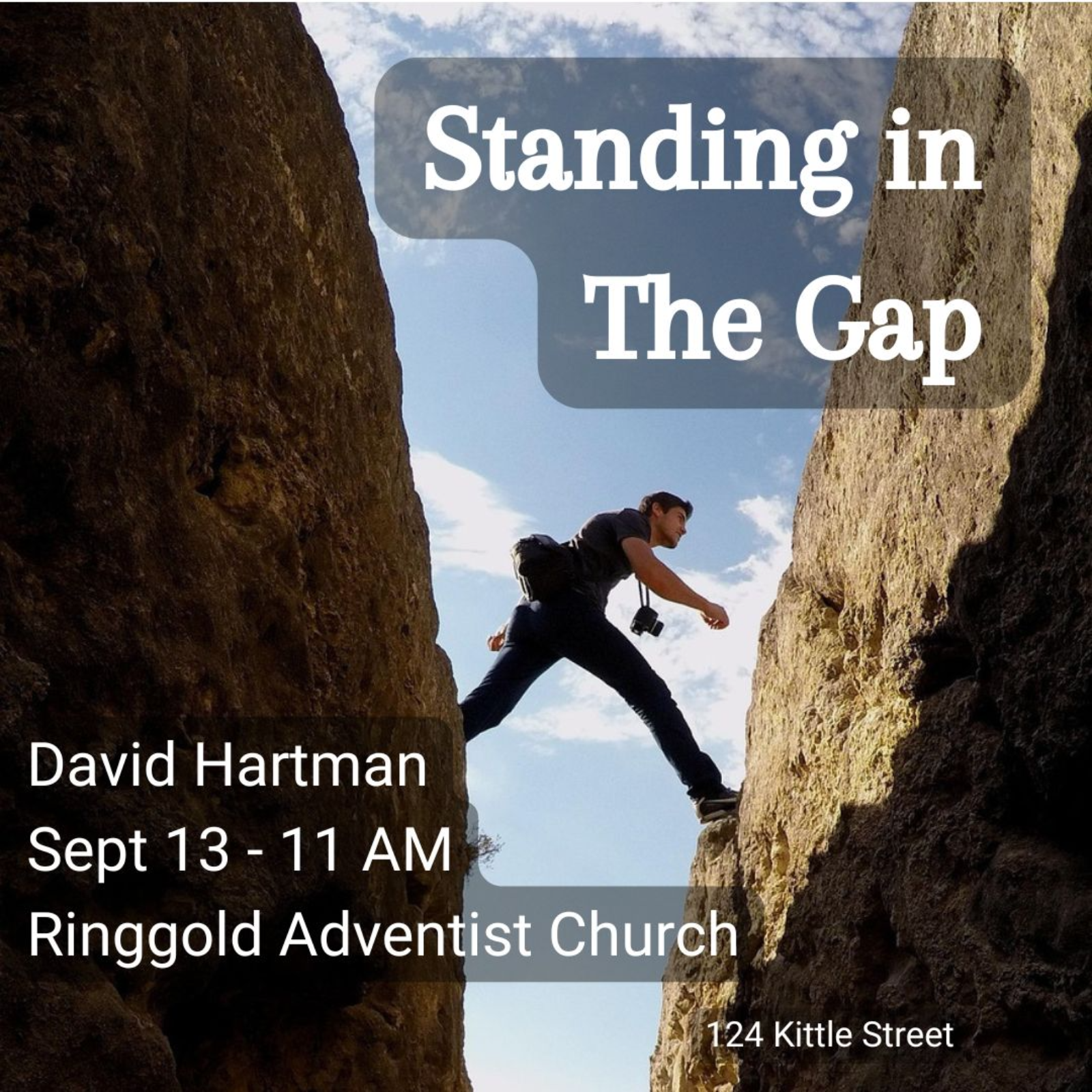 Standing in The Gap

David Hartman
Sept 13 - 11 AM
Ringgold Adventist Church

124 Kittle Street